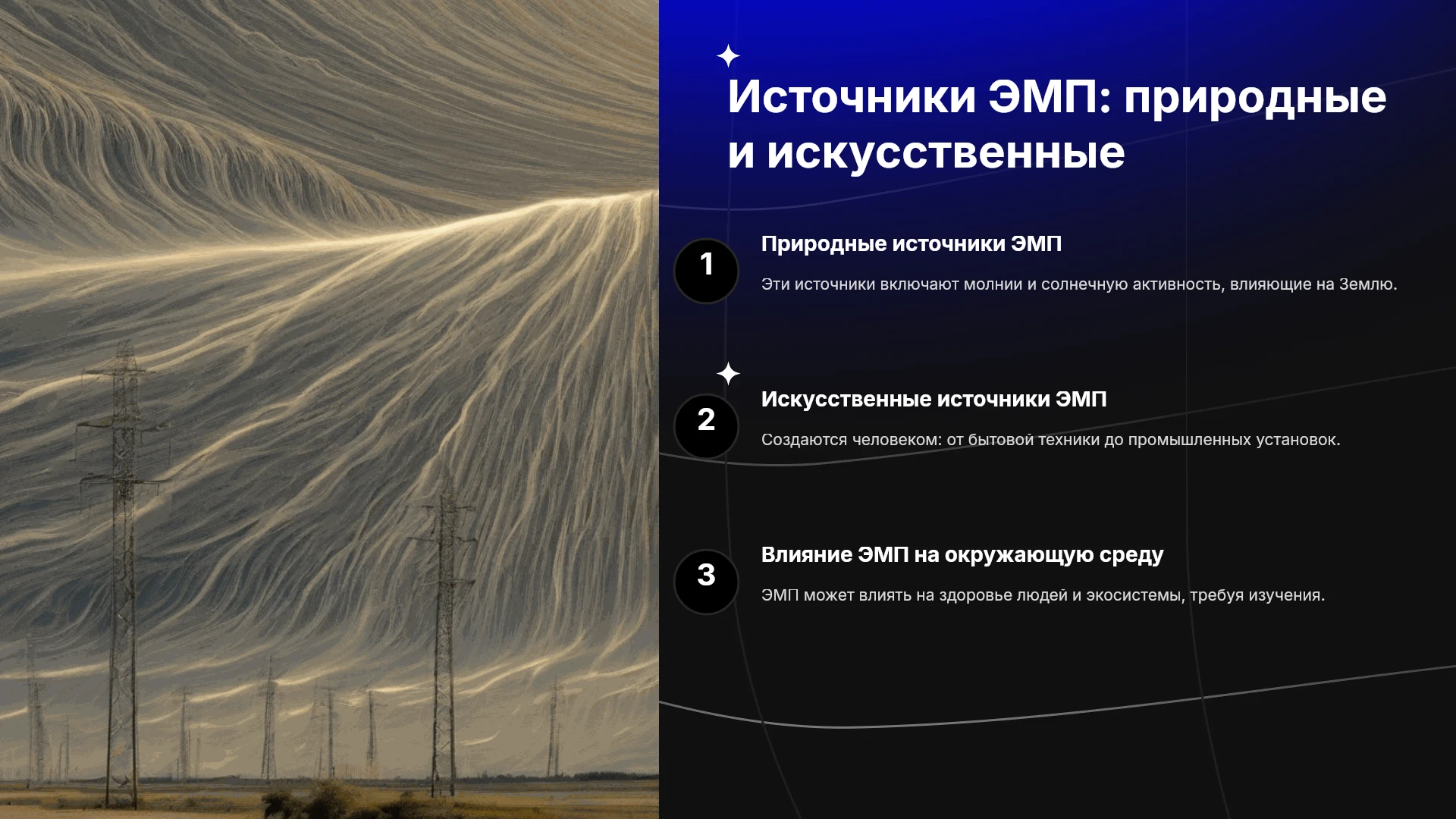 Источники ЭМП: природные и искусственные

1

Природные источники ЭМП

Эти источники включают молнии и солнечную активность, влияющие на Землю.

2

Искусственные источники ЭМП

Создаются человеком: от бытовой техники до промышленных установок.

3

Влияние ЭМП на окружающую среду

ЭМП может влиять на здоровье людей и экосистемы, требуя изучения.